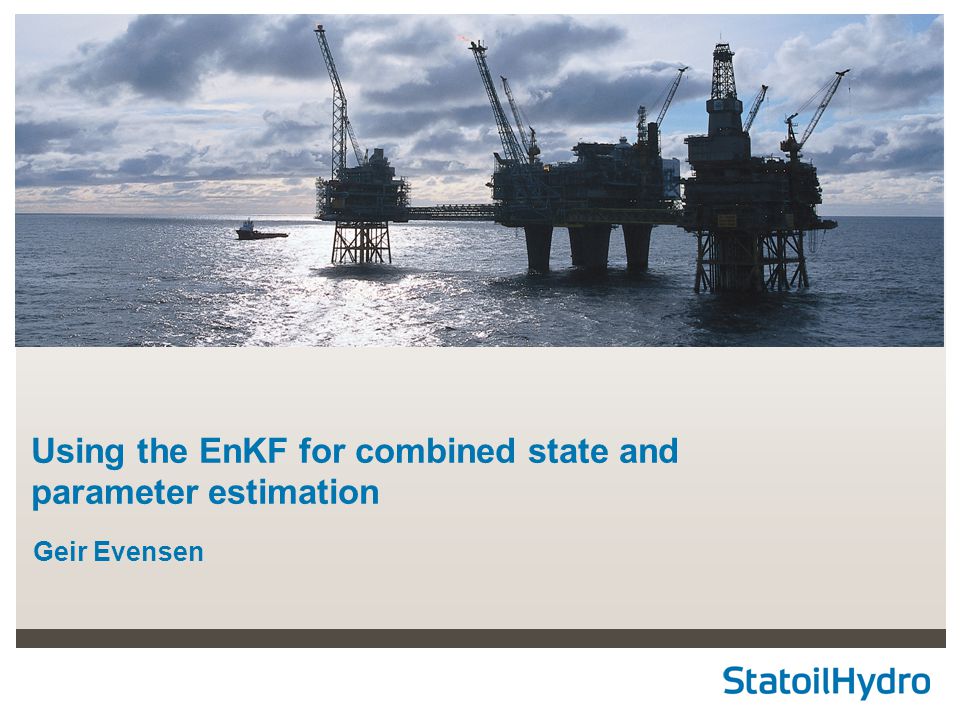 Using the EnKF for combined state and parameter estimation

Geir Evensen

StatoilHydro